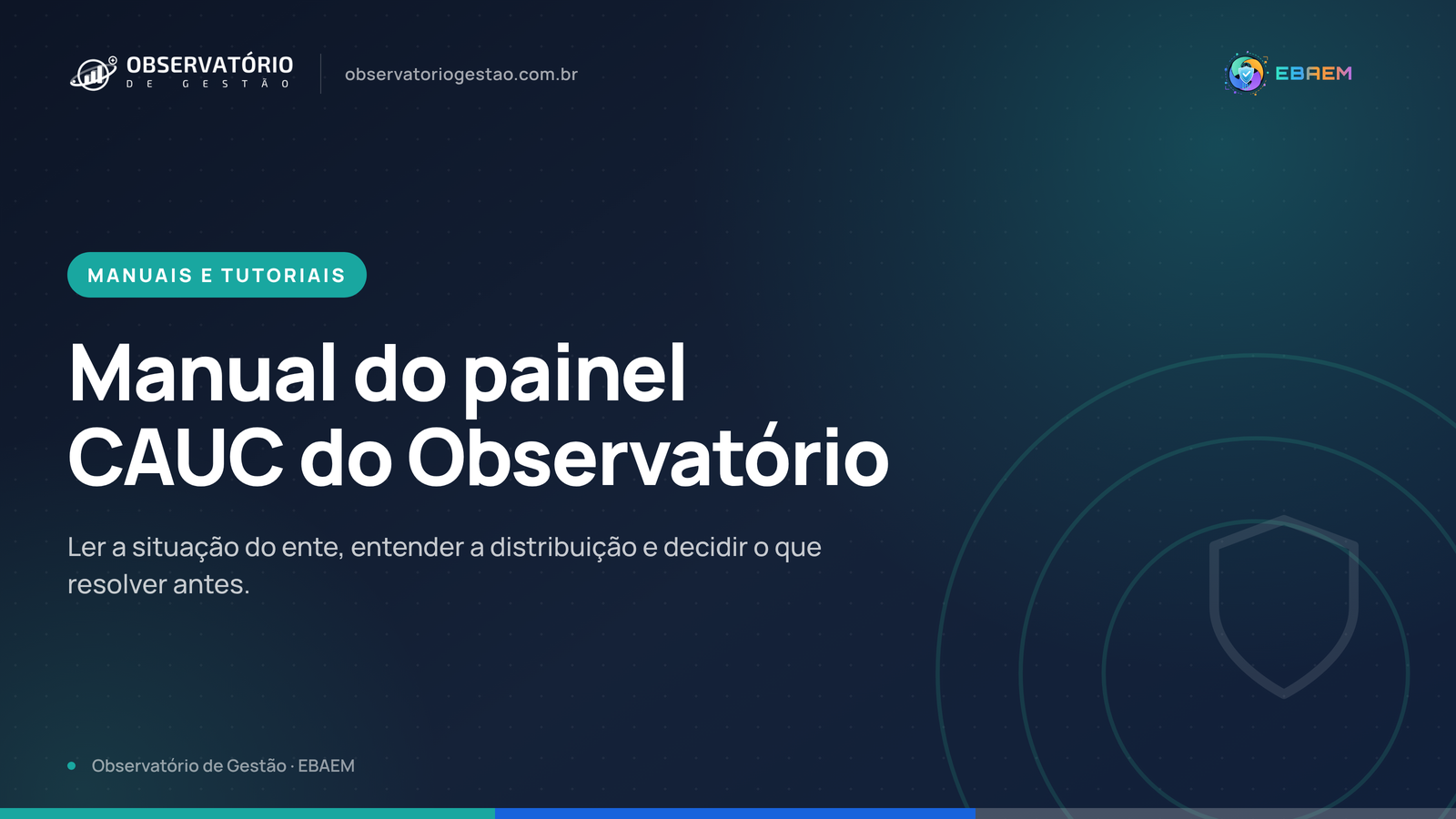 OBSERVATÓRIO
DE GESTÃO

observatoriogestao.com.br

EBAEM

MANUAIS E TUTORIAIS

Manual do painel CAUC do Observatório

Ler a situação do ente, entender a distribuição e decidir o que resolver antes.

Observatório de Gestão · EBAEM